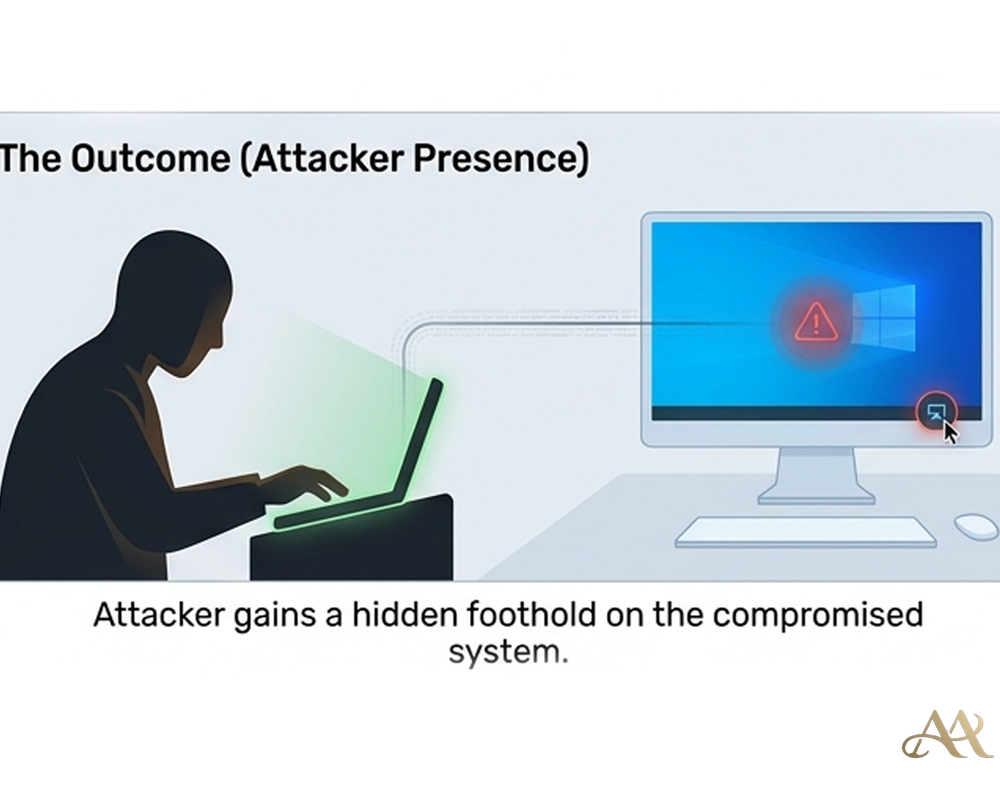 The Outcome (Attacker Presence)

Attacker gains a hidden foothold on the compromised system.

AA